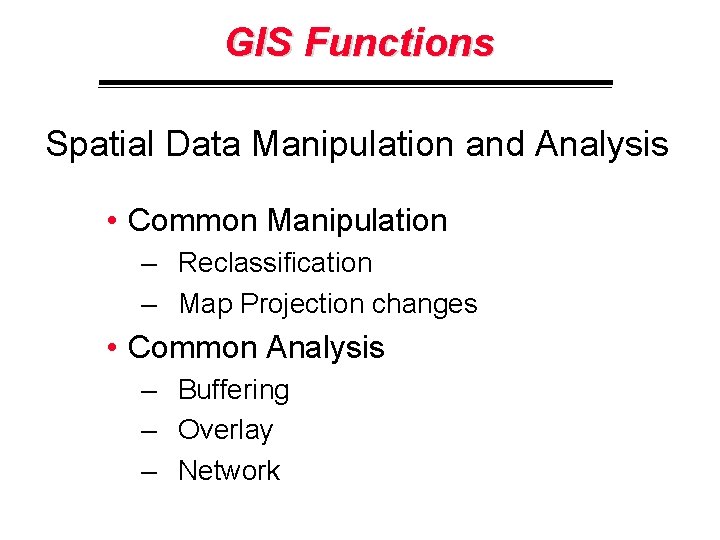 GIS Functions

Spatial Data Manipulation and Analysis

• Common Manipulation
– Reclassification
– Map Projection changes
• Common Analysis
– Buffering
– Overlay
– Network